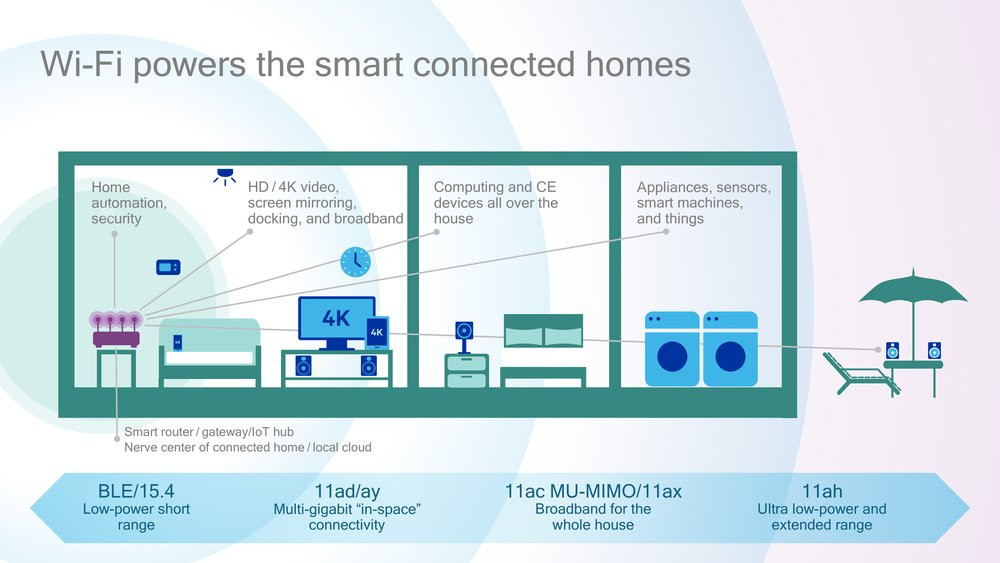 Wi-Fi powers the smart connected homes

Home automation, security

HD / 4K video, screen mirroring, docking, and broadband

Computing and CE devices all over the house

Appliances, sensors, smart machines, and things

4K

4K

Smart router / gateway/IoT hub
Nerve center of connected home / local cloud

BLE/15.4
Low-power short range

11ad/ay
Multi-gigabit "in-space" connectivity

11ac MU-MIMO/11ax
Broadband for the whole house

11ah
Ultra low-power and extended range